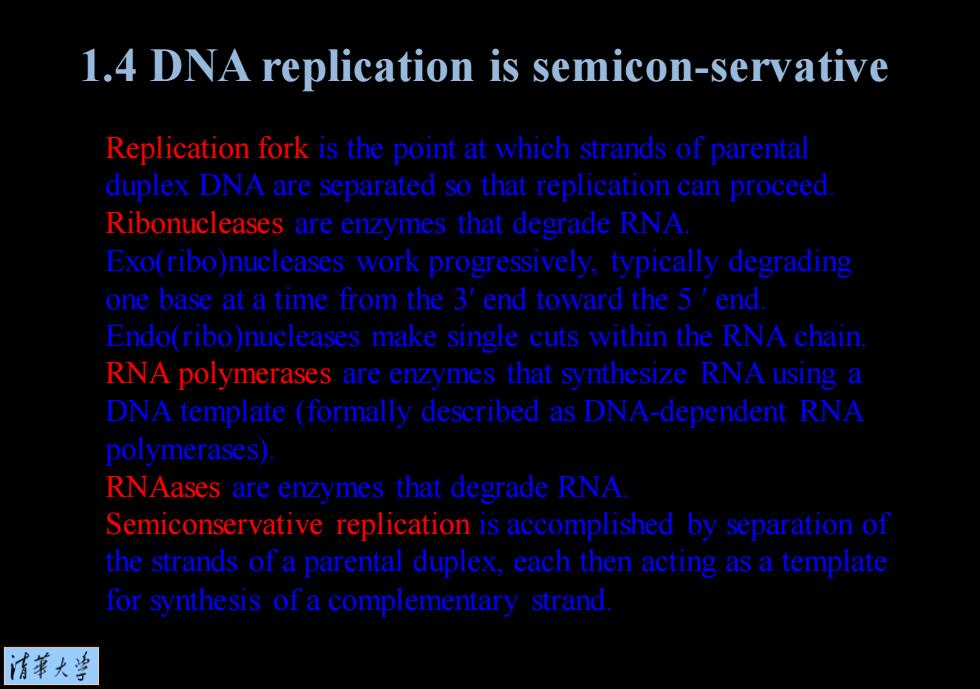 1.4 DNA replication is semicon-servative

Replication fork is the point at which strands of parental duplex DNA are separated so that replication can proceed.
Ribonucleases are enzymes that degrade RNA.
Exo(ribo)nucleases work progressively, typically degrading one base at a time from the 3′ end toward the 5 ′ end.
Endo(ribo)nucleases make single cuts within the RNA chain.
RNA polymerases are enzymes that synthesize RNA using a DNA template (formally described as DNA-dependent RNA polymerases).
RNAases are enzymes that degrade RNA.
Semiconservative replication is accomplished by separation of the strands of a parental duplex, each then acting as a template for synthesis of a complementary strand.

清華大學